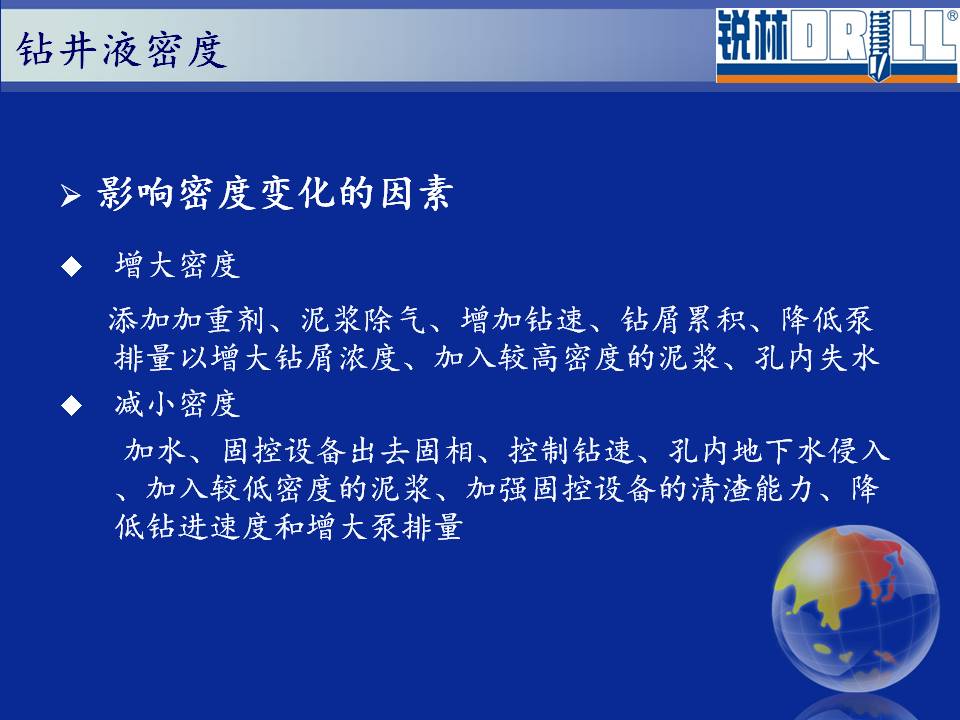 钻井液密度

锐林DRILL®

➢ 影响密度变化的因素

◆ 增大密度

添加加重剂、泥浆除气、增加钻速、钻屑累积、降低泵排量以增大钻屑浓度、加入较高密度的泥浆、孔内失水

◆ 减小密度

加水、固控设备出去固相、控制钻速、孔内地下水侵入、加入较低密度的泥浆、加强固控设备的清渣能力、降低钻进速度和增大泵排量